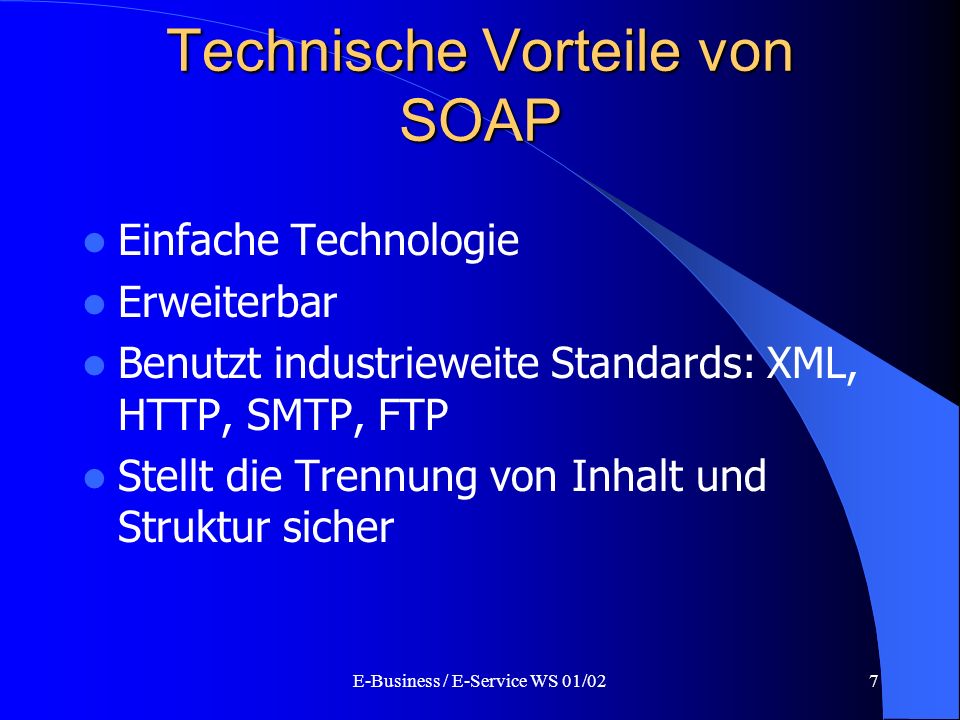 Technische Vorteile von SOAP

- Einfache Technologie
- Erweiterbar
- Benutzt industrieweite Standards: XML, HTTP, SMTP, FTP
- Stellt die Trennung von Inhalt und Struktur sicher

E-Business / E-Service WS 01/02

7